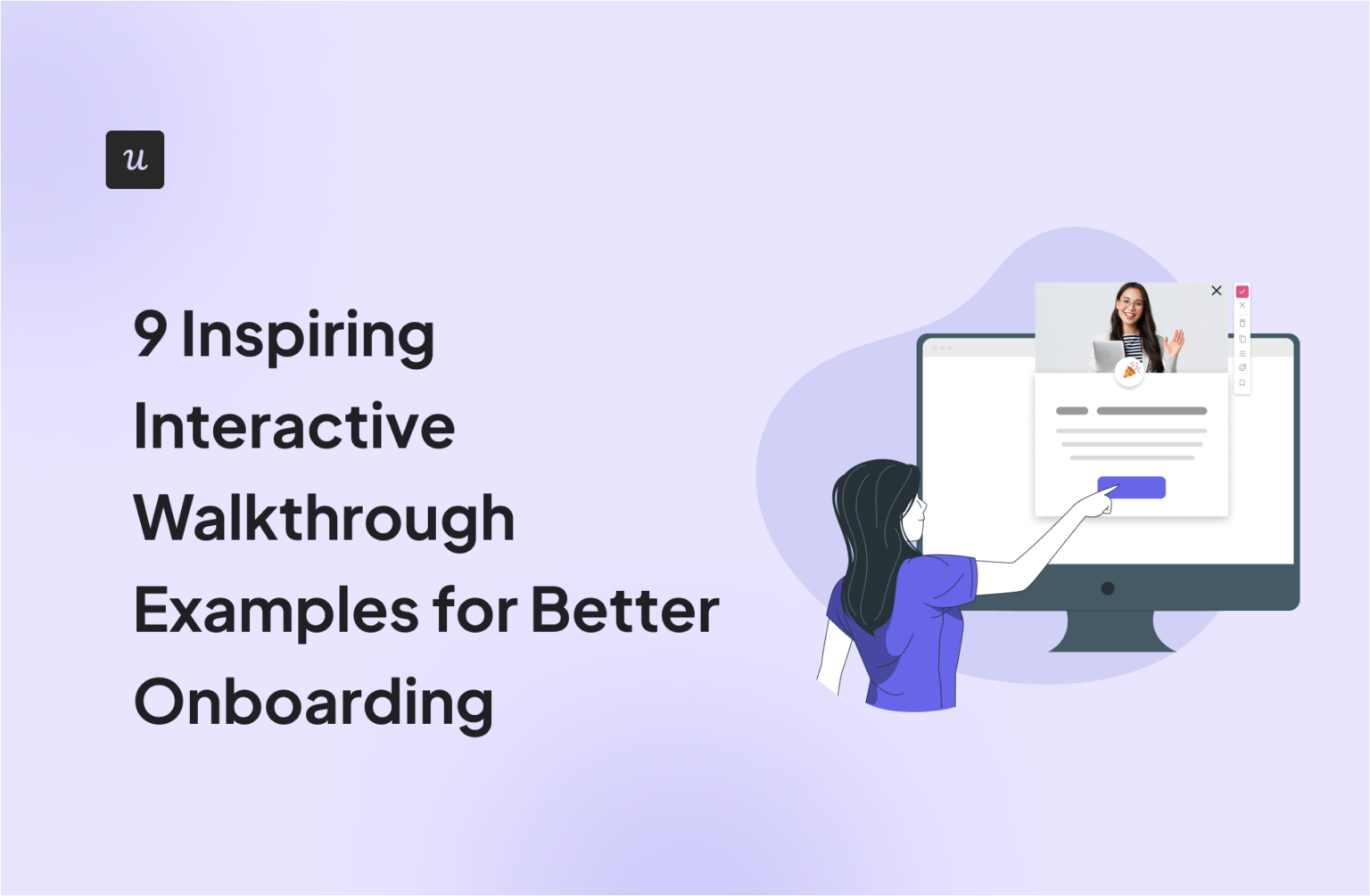 u

9 Inspiring Interactive Walkthrough Examples for Better Onboarding